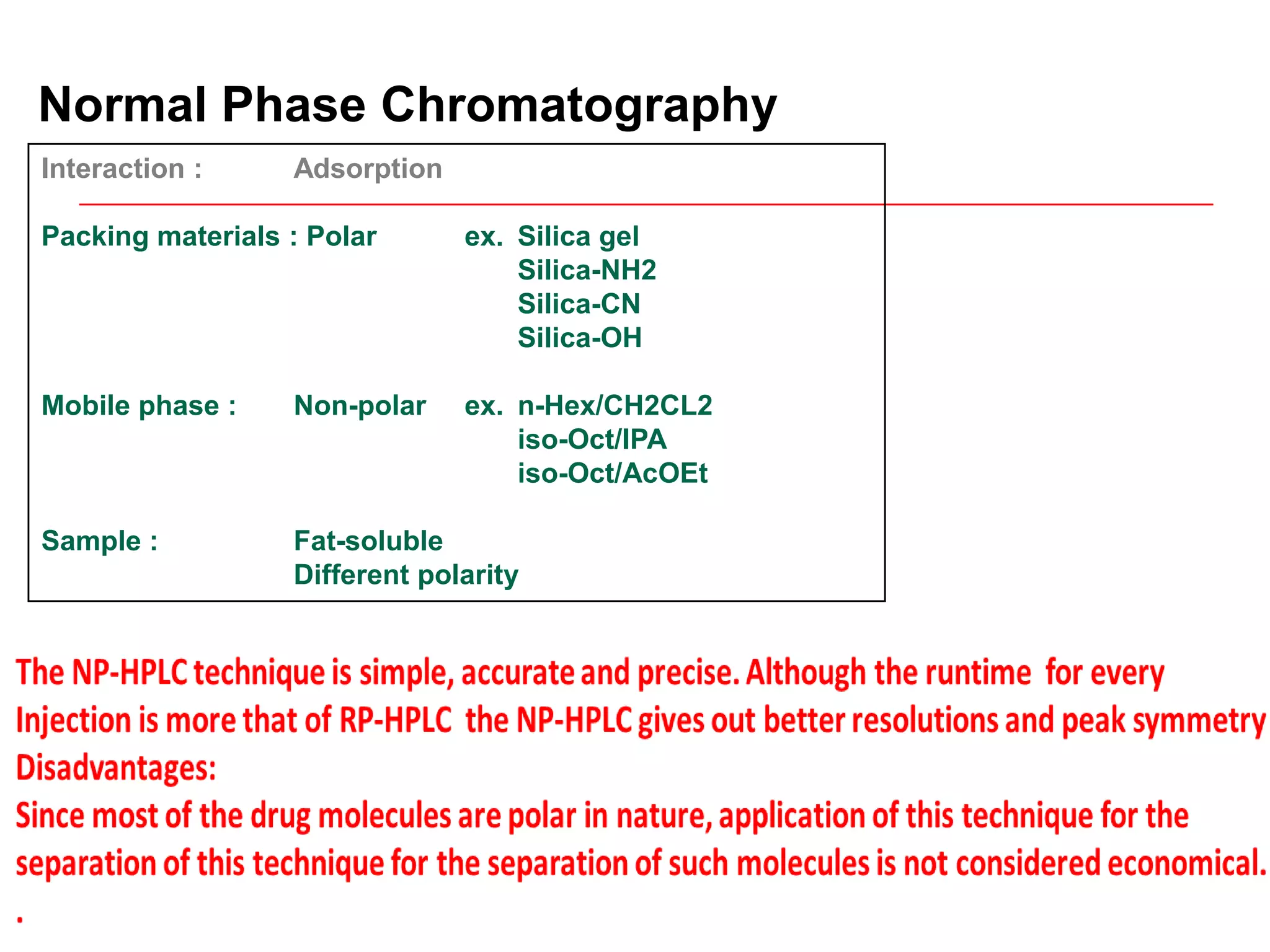 Normal Phase Chromatography

Interaction : Adsorption

Packing materials : Polar ex. Silica gel
Silica-NH2
Silica-CN
Silica-OH

Mobile phase : Non-polar ex. n-Hex/CH2CL2
iso-Oct/IPA
iso-Oct/AcOEt

Sample : Fat-soluble
Different polarity

The NP-HPLC technique is simple, accurate and precise. Although the runtime for every Injection is more that of RP-HPLC the NP-HPLC gives out better resolutions and peak symmetry
Disadvantages:
Since most of the drug molecules are polar in nature, application of this technique for the separation of this technique for the separation of such molecules is not considered economical.
.